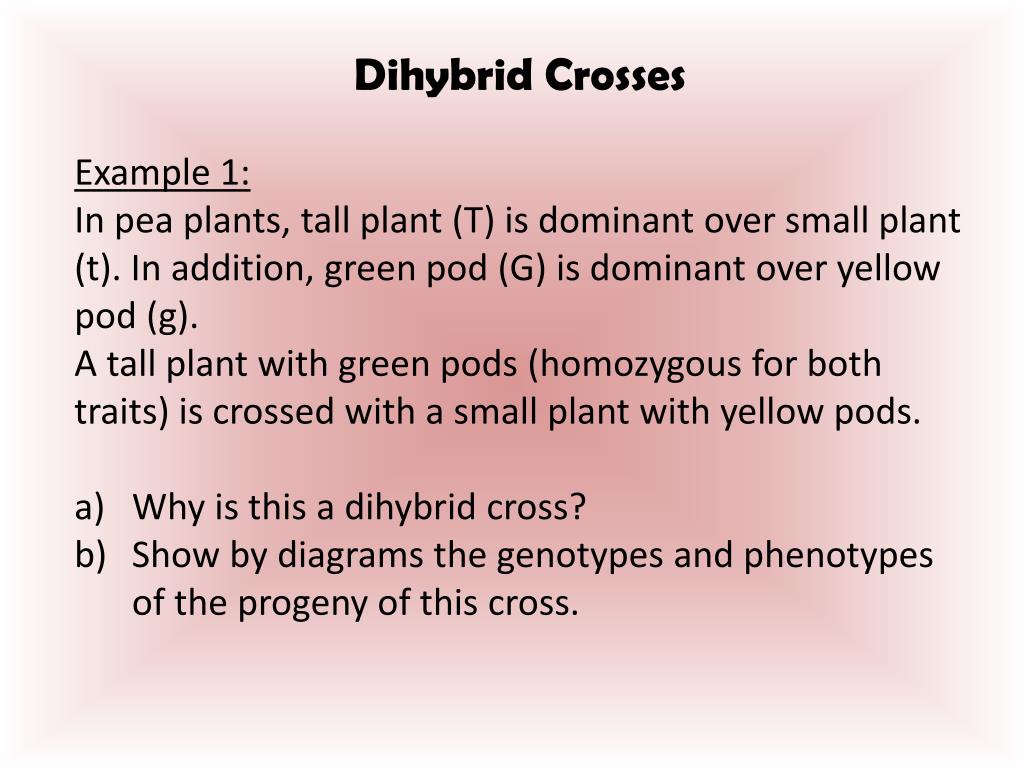 Dihybrid Crosses

Example 1:
In pea plants, tall plant (T) is dominant over small plant (t). In addition, green pod (G) is dominant over yellow pod (g).
A tall plant with green pods (homozygous for both traits) is crossed with a small plant with yellow pods.

a) Why is this a dihybrid cross?
b) Show by diagrams the genotypes and phenotypes of the progeny of this cross.